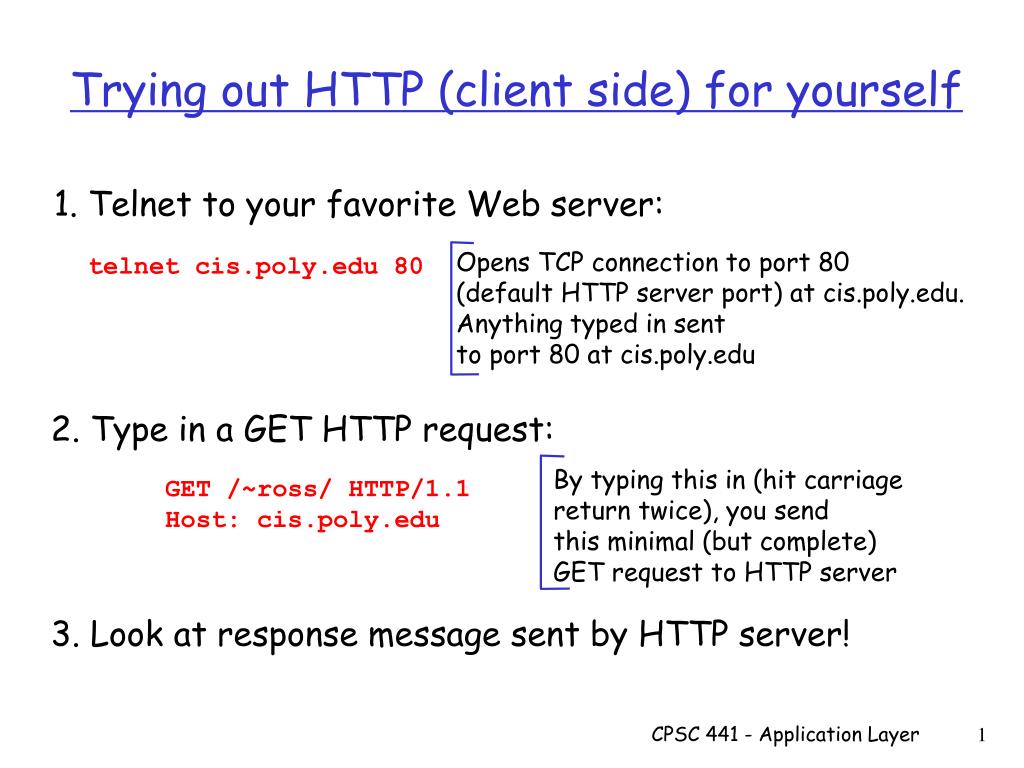 Trying out HTTP (client side) for yourself

1. Telnet to your favorite Web server:

telnet cis.poly.edu 80

Opens TCP connection to port 80 (default HTTP server port) at cis.poly.edu. Anything typed in sent to port 80 at cis.poly.edu

2. Type in a GET HTTP request:

GET /~ross/ HTTP/1.1
Host: cis.poly.edu

By typing this in (hit carriage return twice), you send this minimal (but complete) GET request to HTTP server

3. Look at response message sent by HTTP server!

CPSC 441 - Application Layer

1